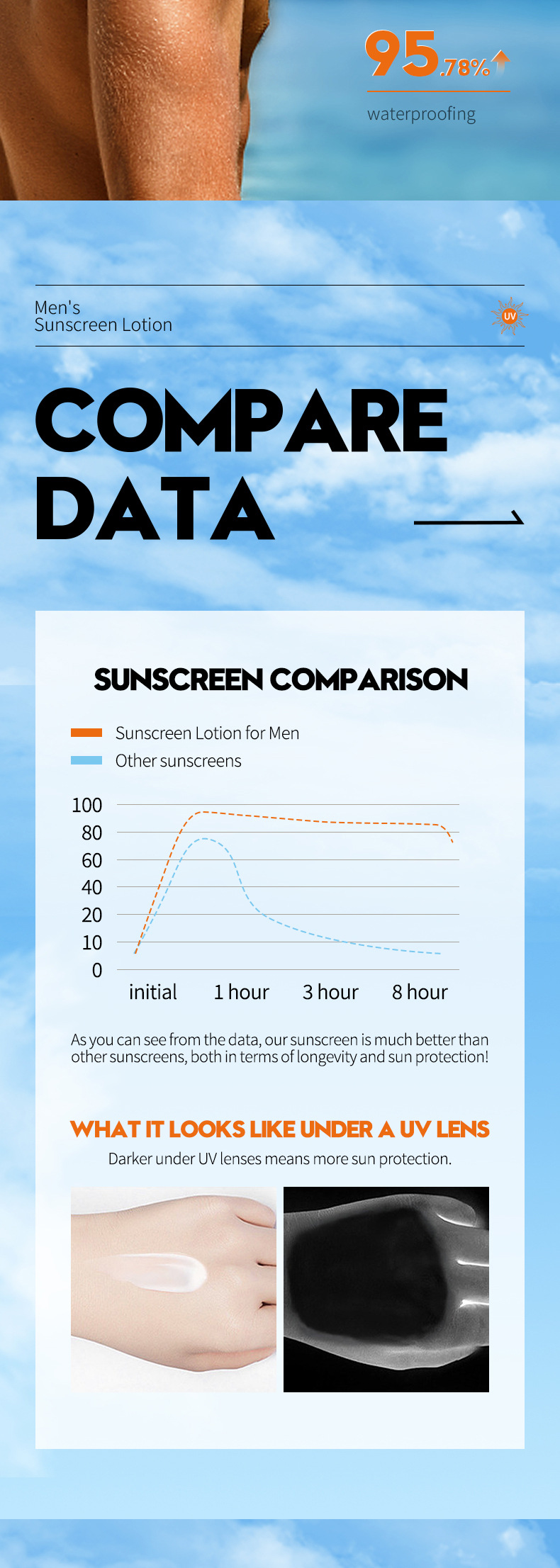 95.78%

waterproofing

Men's
Sunscreen Lotion

UV

COMPARE DATA

SUNSCREEN COMPARISON

Sunscreen Lotion for Men
Other sunscreens

100
80
60
40
20
10
0

initial 1 hour 3 hour 8 hour

As you can see from the data, our sunscreen is much better than other sunscreens, both in terms of longevity and sun protection!

WHAT IT LOOKS LIKE UNDER A UV LENS

Darker under UV lenses means more sun protection.